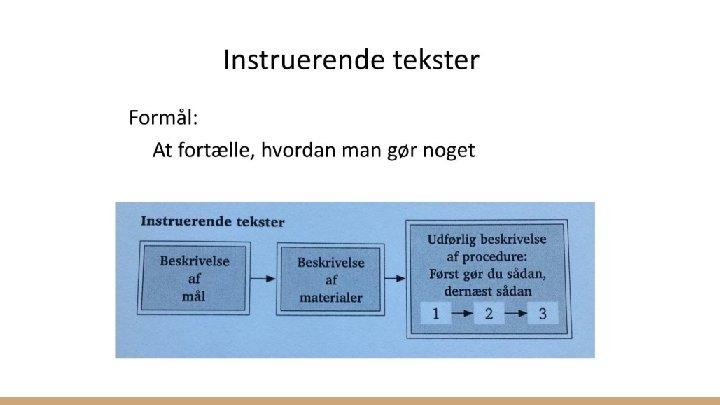 Instruerende tekster

Formål:

At fortælle, hvordan man gør noget

Instruerende tekster

Beskrivelse af mål

Beskrivelse af materialer

Udførlig beskrivelse af procedure: Først gør du sådan, dernæst sådan

1 → 2 → 3